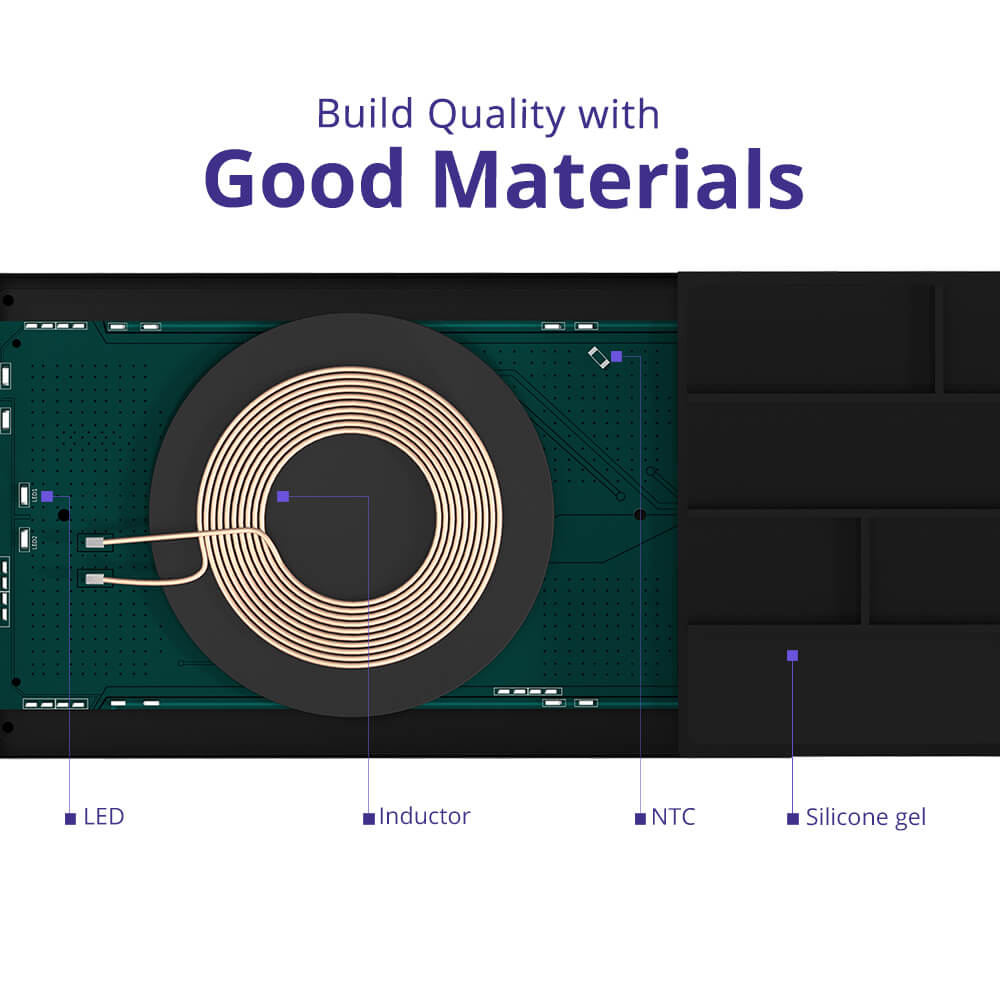 Build Quality with
Good Materials

LED1
LED2

LED

Inductor

NTC

Silicone gel